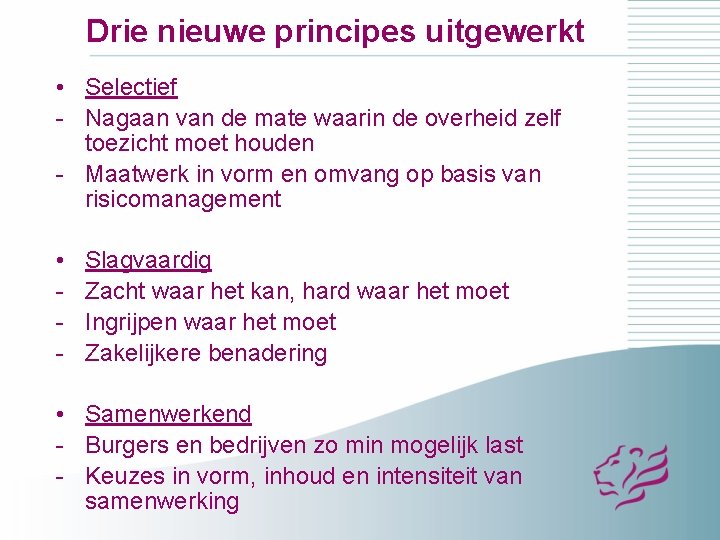 Drie nieuwe principes uitgewerkt

• Selectief
- Nagaan van de mate waarin de overheid zelf toezicht moet houden
- Maatwerk in vorm en omvang op basis van risicomanagement

• Slagvaardig
- Zacht waar het kan, hard waar het moet
- Ingrijpen waar het moet
- Zakelijkere benadering

• Samenwerkend
- Burgers en bedrijven zo min mogelijk last
- Keuzes in vorm, inhoud en intensiteit van samenwerking